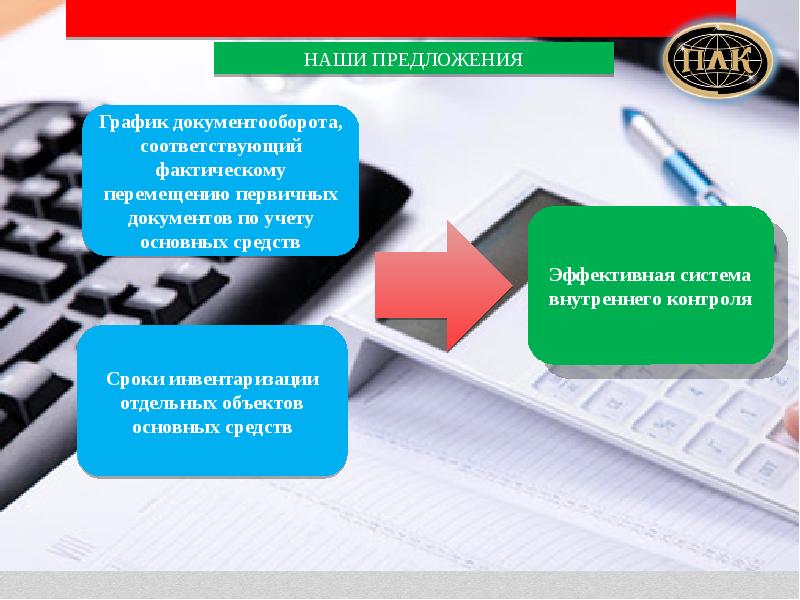 НАШИ ПРЕДЛОЖЕНИЯ

ПЛК

График документооборота, соответствующий фактическому перемещению первичных документов по учету основных средств

Сроки инвентаризации отдельных объектов основных средств

Эффективная система внутреннего контроля